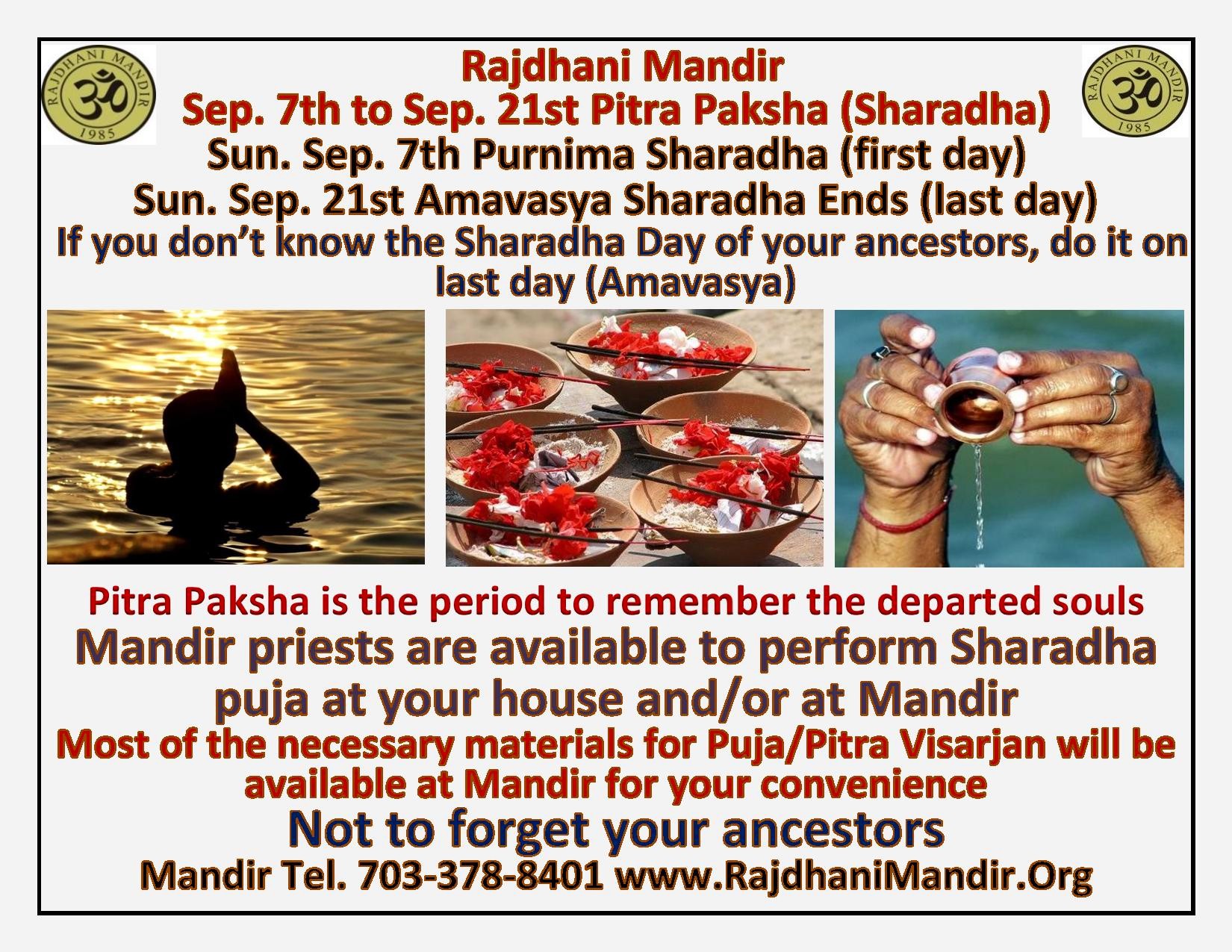 RAJDHANI MANDIR
ॐ
1985

Rajdhani Mandir
Sep. 7th to Sep. 21st Pitra Paksha (Sharadha)
Sun. Sep. 7th Purnima Sharadha (first day)
Sun. Sep. 21st Amavasya Sharadha Ends (last day)
If you don't know the Sharadha Day of your ancestors, do it on last day (Amavasya)

RAJDHANI MANDIR
ॐ
1985

Pitra Paksha is the period to remember the departed souls
Mandir priests are available to perform Sharadha puja at your house and/or at Mandir
Most of the necessary materials for Puja/Pitra Visarjan will be available at Mandir for your convenience
Not to forget your ancestors
Mandir Tel. 703-378-8401 www.RajdhaniMandir.Org